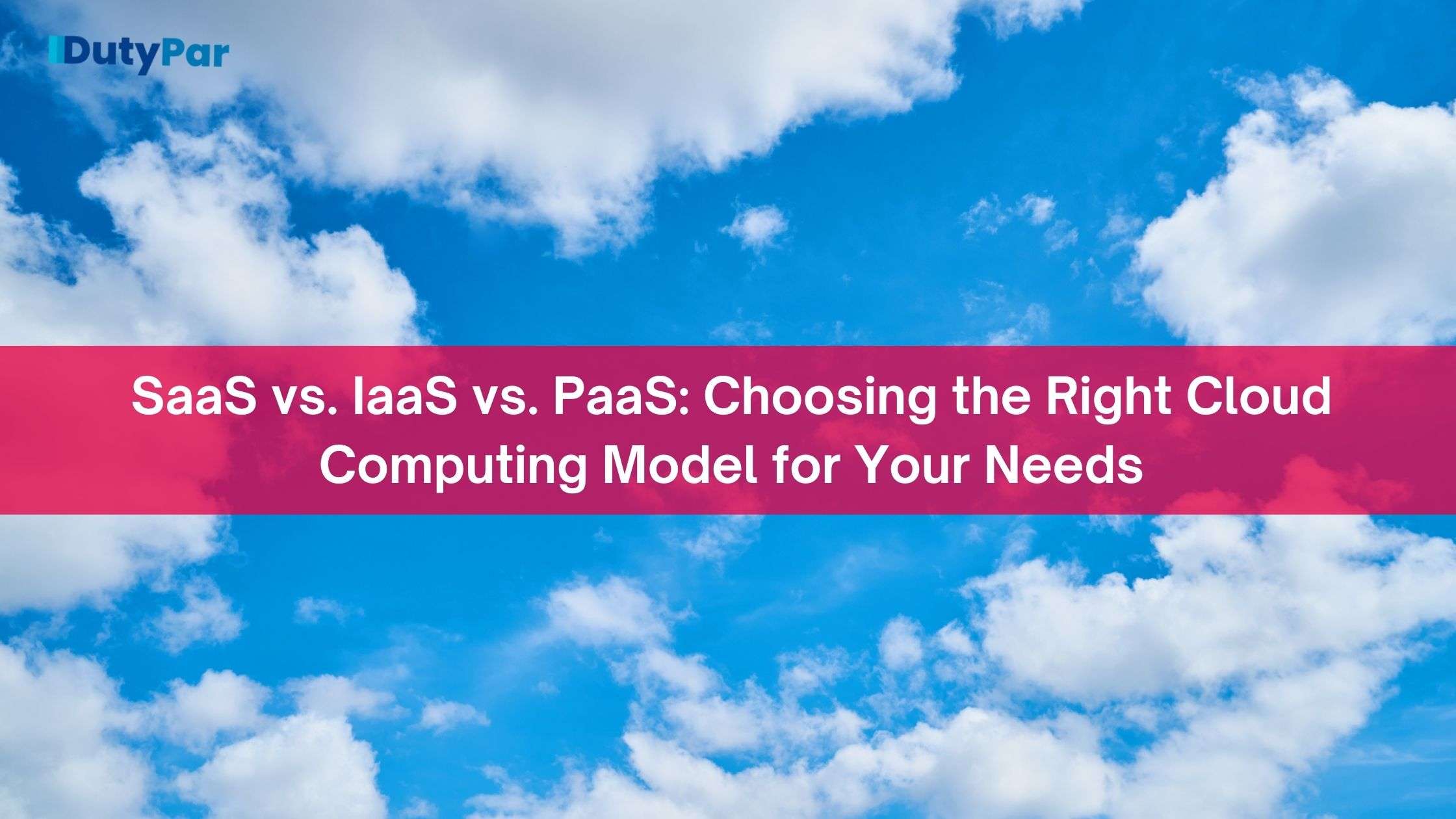 DutyPar

SaaS vs. IaaS vs. PaaS: Choosing the Right Cloud Computing Model for Your Needs